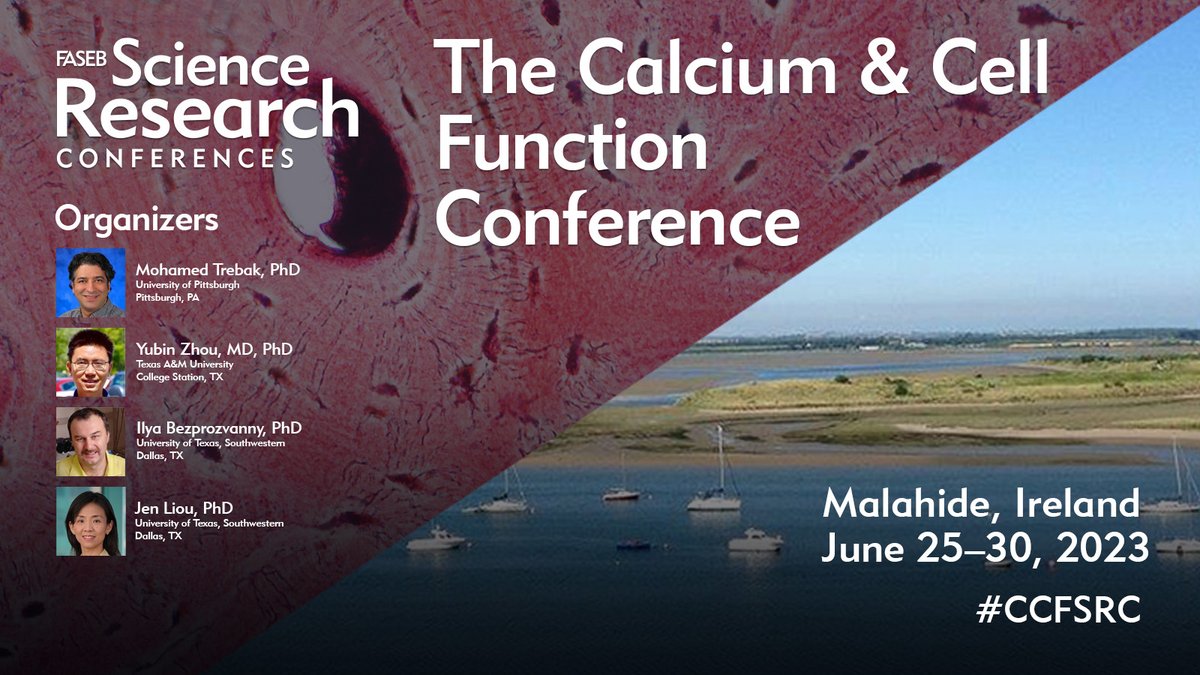 FASEB Science Research CONFERENCES

The Calcium & Cell Function Conference

Organizers

Mohamed Trebak, PhD
University of Pittsburgh
Pittsburgh, PA

Yubin Zhou, MD, PhD
Texas A&M University
College Station, TX

Ilya Bezprozvanny, PhD
University of Texas, Southwestern
Dallas, TX

Jen Liou, PhD
University of Texas, Southwestern
Dallas, TX

Malahide, Ireland
June 25–30, 2023

#CCFSRC